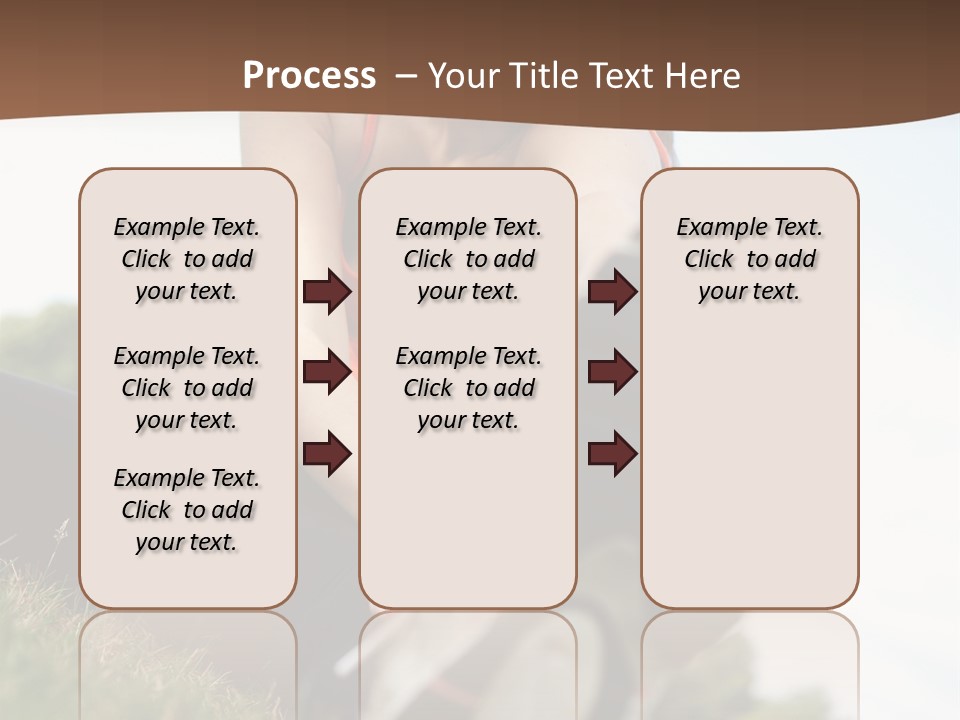 Process – Your Title Text Here

Example Text. Click to add your text.

Example Text. Click to add your text.

Example Text. Click to add your text.

Example Text. Click to add your text.

Example Text. Click to add your text.

Example Text. Click to add your text.